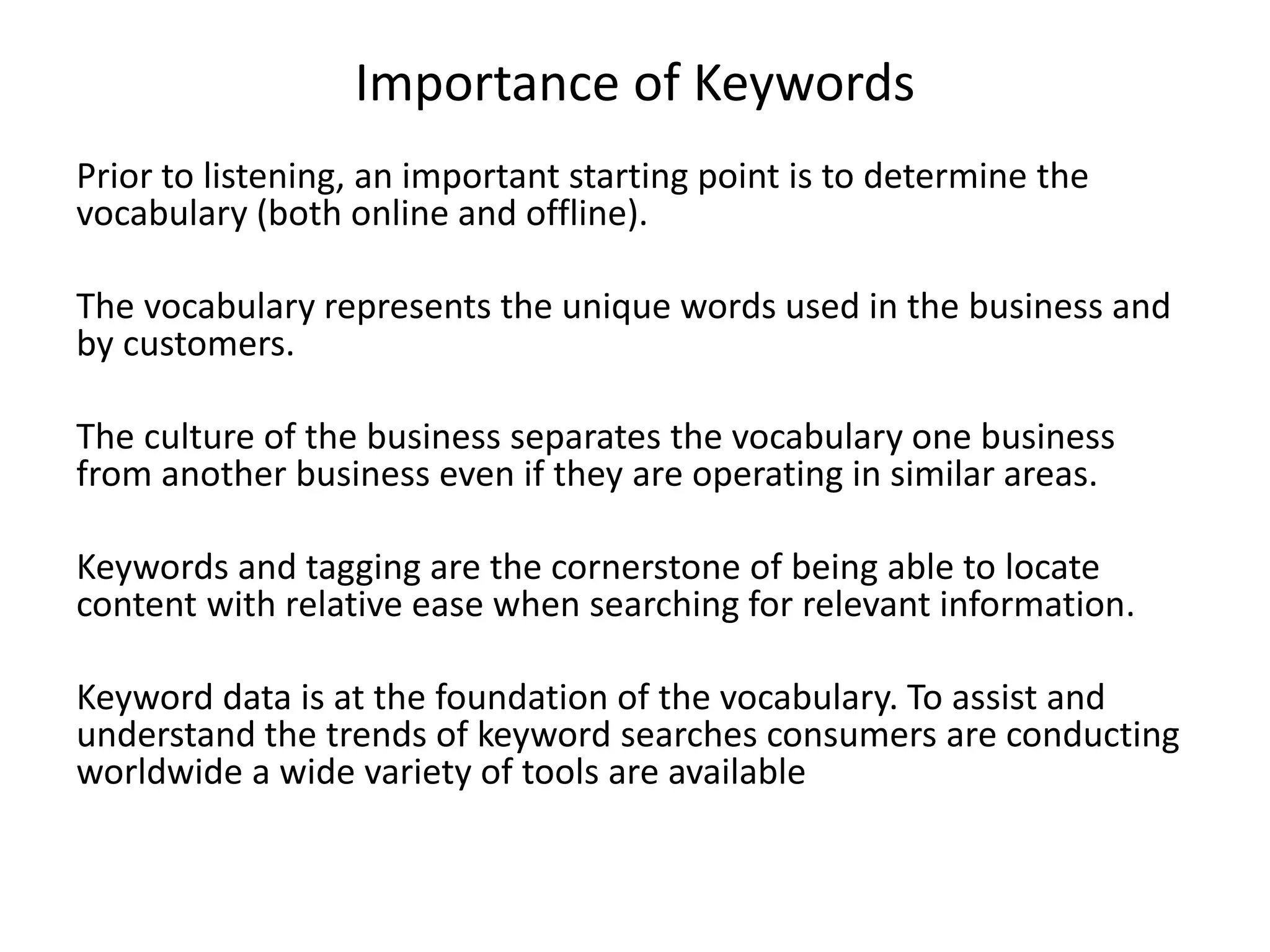 Importance of Keywords

Prior to listening, an important starting point is to determine the vocabulary (both online and offline).

The vocabulary represents the unique words used in the business and by customers.

The culture of the business separates the vocabulary one business from another business even if they are operating in similar areas.

Keywords and tagging are the cornerstone of being able to locate content with relative ease when searching for relevant information.

Keyword data is at the foundation of the vocabulary. To assist and understand the trends of keyword searches consumers are conducting worldwide a wide variety of tools are available